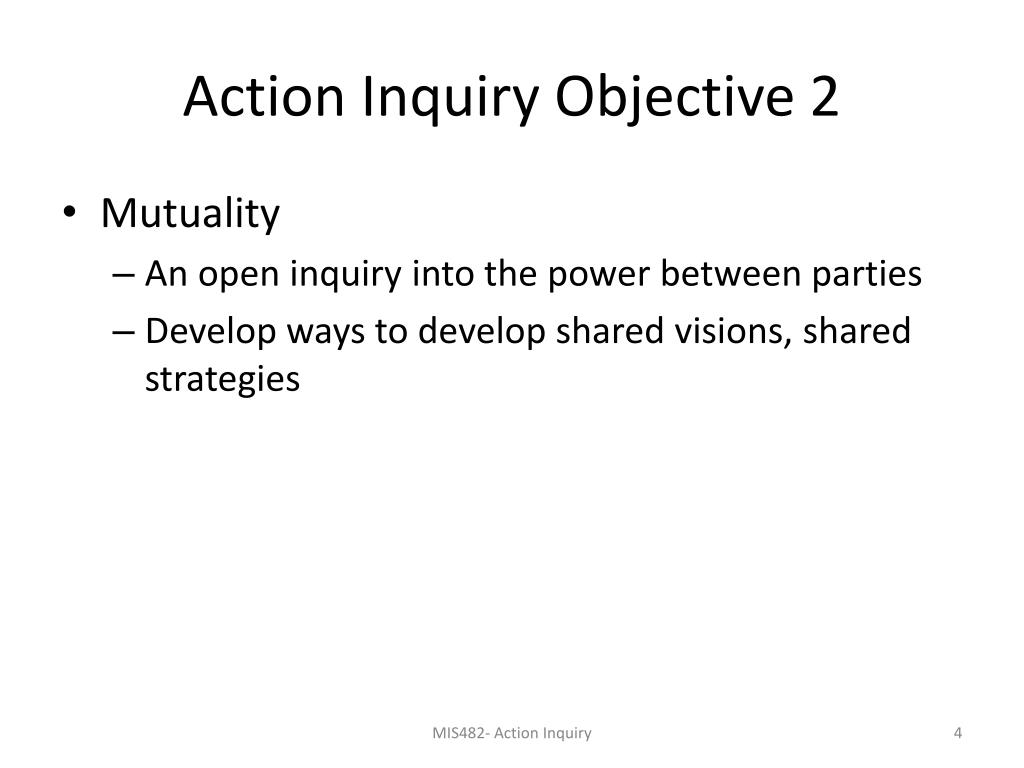 Action Inquiry Objective 2

• Mutuality
– An open inquiry into the power between parties
– Develop ways to develop shared visions, shared strategies

MIS482- Action Inquiry

4